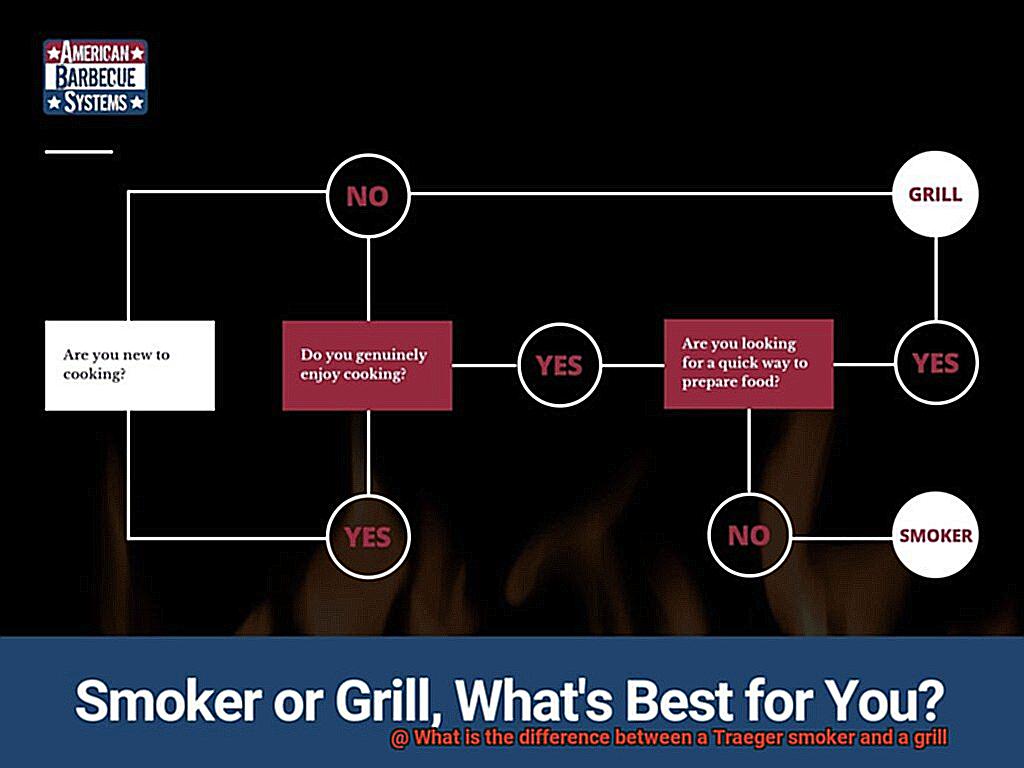 AMERICAN BARBECUE SYSTEMS

NO

GRILL

Are you new to cooking?

Do you genuinely enjoy cooking?

YES

Are you looking for a quick way to prepare food?

YES

YES

NO

SMOKER

Smoker or Grill, What's Best for You?

@ What is the difference between a Traeger smoker and a grill